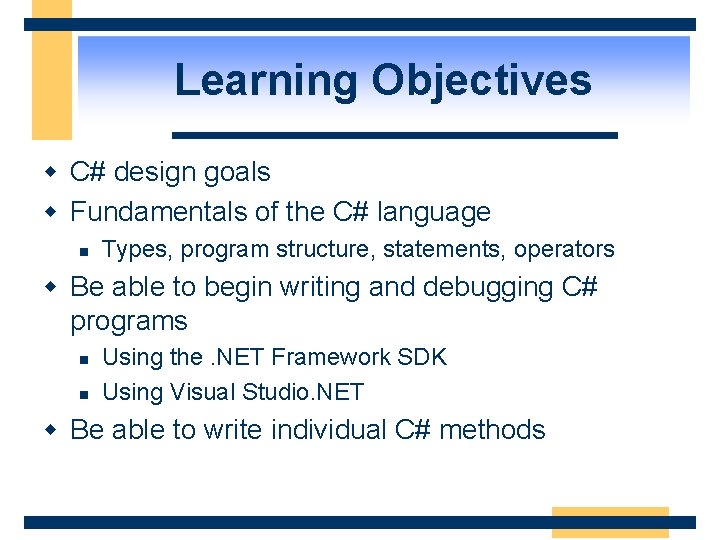 Learning Objectives

- C# design goals
- Fundamentals of the C# language
  - Types, program structure, statements, operators
- Be able to begin writing and debugging C# programs
  - Using the .NET Framework SDK
  - Using Visual Studio.NET
- Be able to write individual C# methods